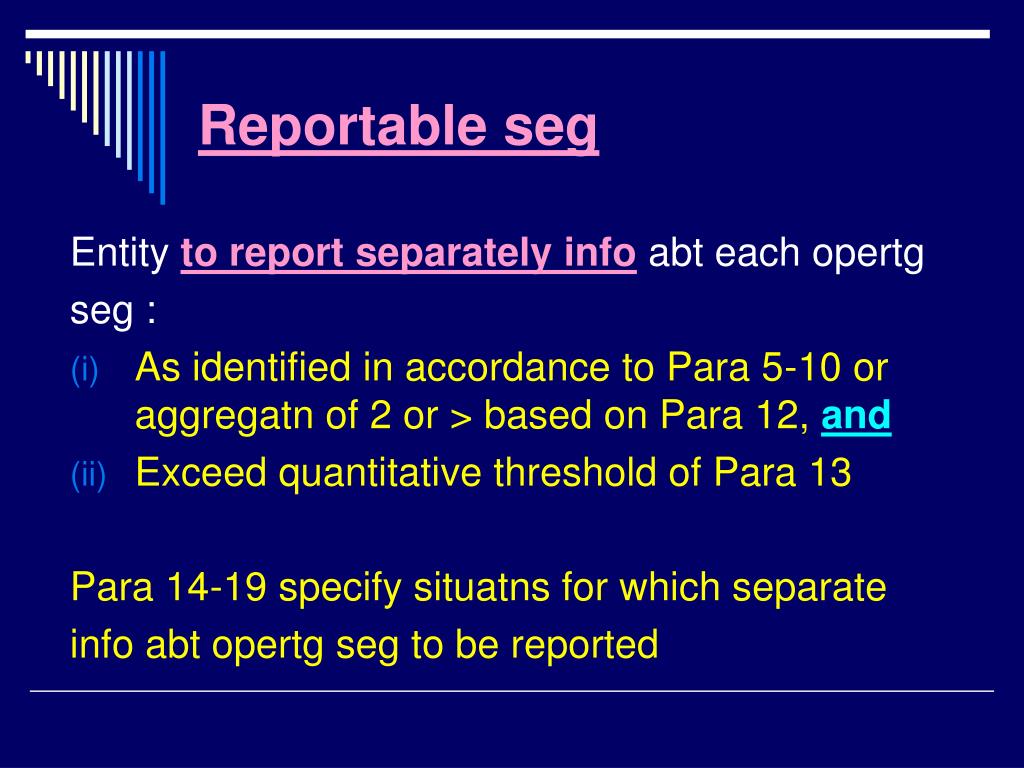 Reportable seg

Entity to report separately info abt each opertg seg :

(i) As identified in accordance to Para 5-10 or aggregatn of 2 or > based on Para 12, and

(ii) Exceed quantitative threshold of Para 13

Para 14-19 specify situatns for which separate info abt opertg seg to be reported